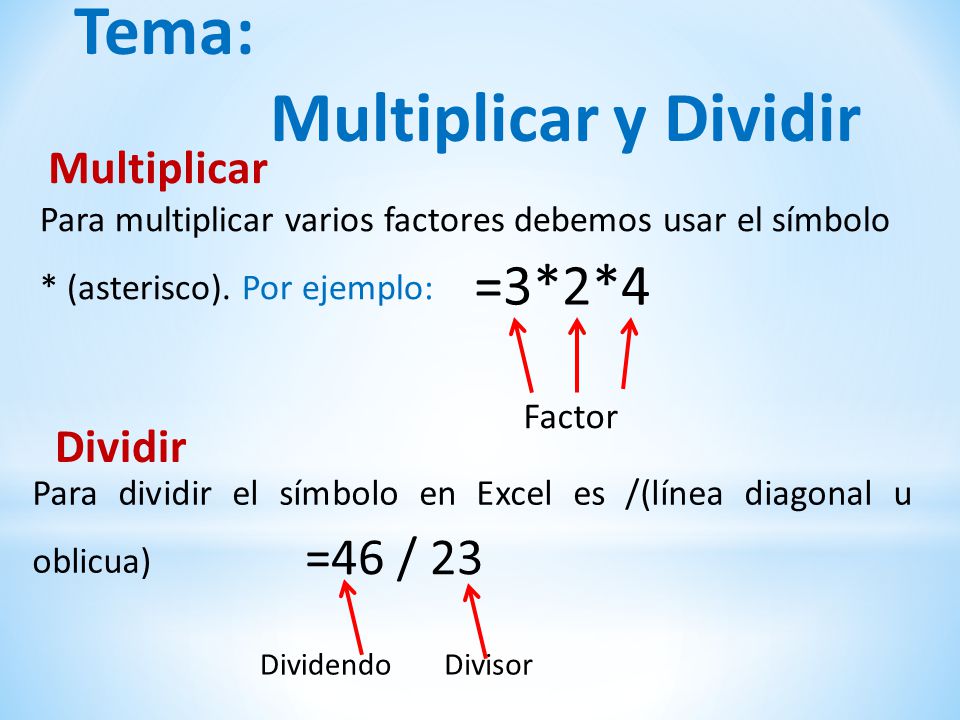 Tema:

Multiplicar y Dividir

Multiplicar

Para multiplicar varios factores debemos usar el símbolo * (asterisco). Por ejemplo: =3*2*4

Factor

Dividir

Para dividir el símbolo en Excel es /(línea diagonal u oblicua) =46 / 23

Dividendo Divisor